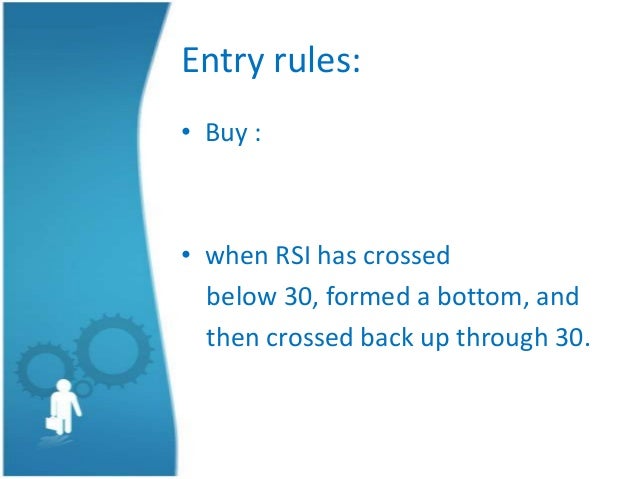 Entry rules:

• Buy :

• when RSI has crossed below 30, formed a bottom, and then crossed back up through 30.